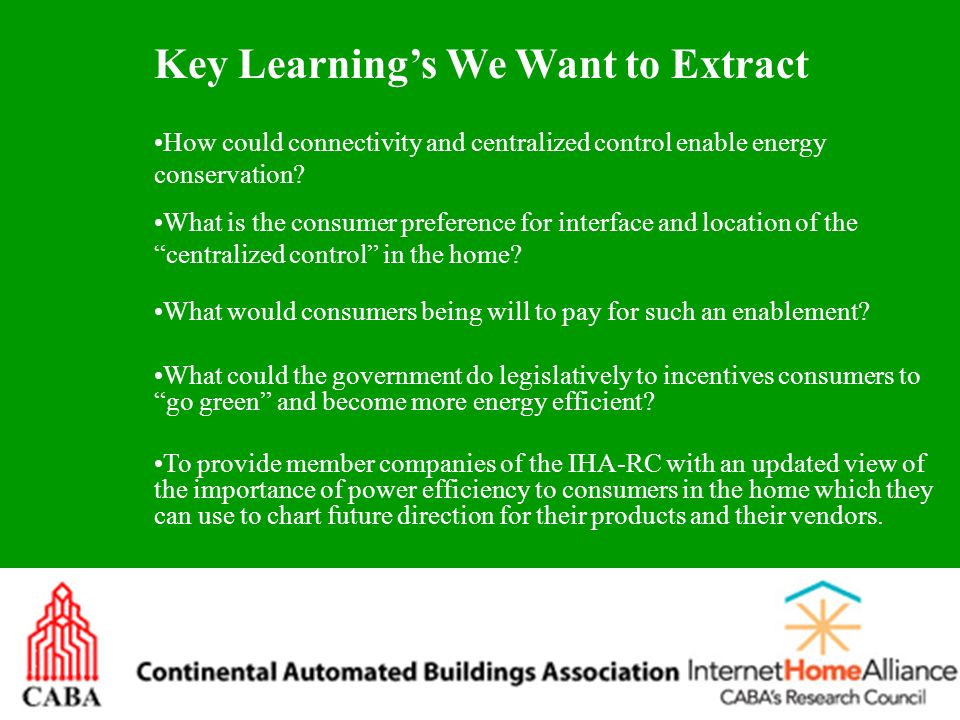 Key Learning’s We Want to Extract

•How could connectivity and centralized control enable energy conservation?

•What is the consumer preference for interface and location of the “centralized control” in the home?

•What would consumers being will to pay for such an enablement?

•What could the government do legislatively to incentives consumers to “go green” and become more energy efficient?

•To provide member companies of the IHA-RC with an updated view of the importance of power efficiency to consumers in the home which they can use to chart future direction for their products and their vendors.

CABA

Continental Automated Buildings Association

InternetHomeAlliance
CABA's Research Council